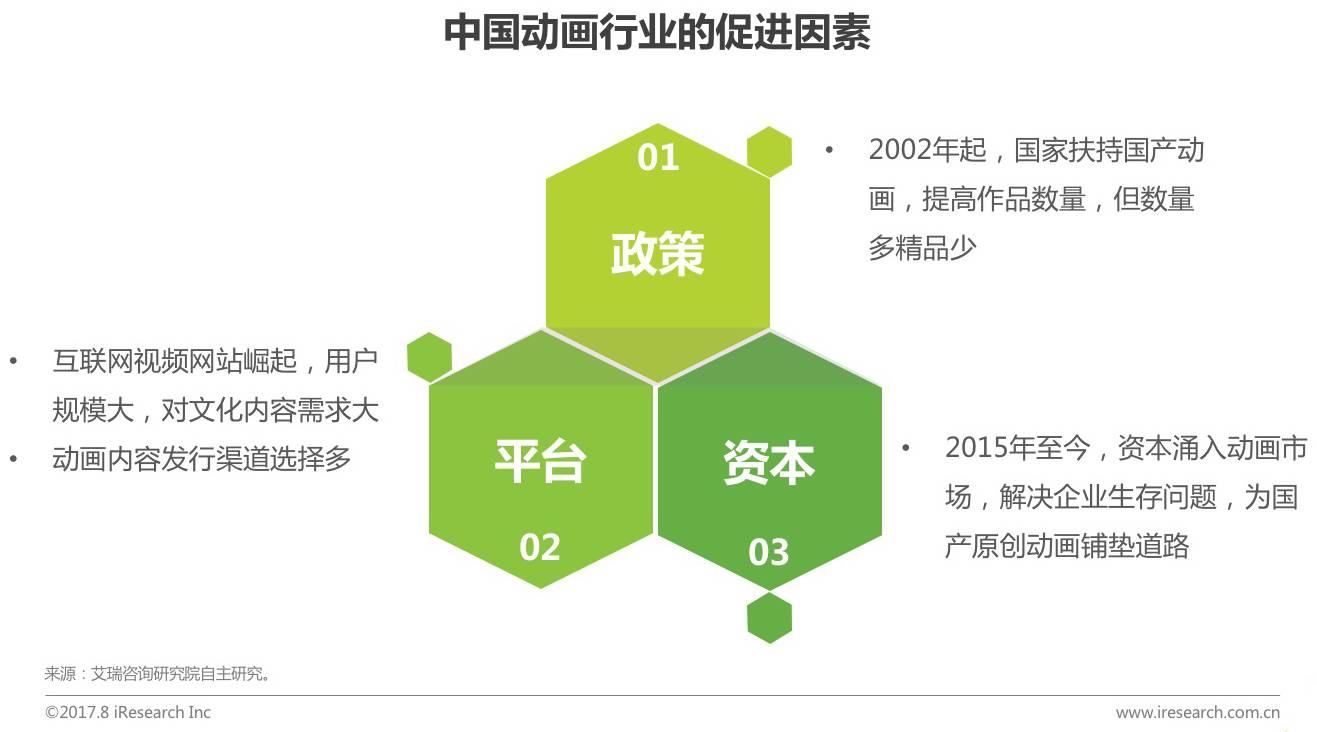 中国动画行业的促进因素

01
政策

• 2002年起，国家扶持国产动画，提高作品数量，但数量多精品少

• 互联网视频网站崛起，用户规模大，对文化内容需求大
• 动画内容发行渠道选择多

平台
02

资本
03

• 2015年至今，资本涌入动画市场，解决企业生存问题，为国产原创动画铺垫道路

来源：艾瑞咨询研究院自主研究。

©2017.8 iResearch Inc
www.iresearch.com.cn